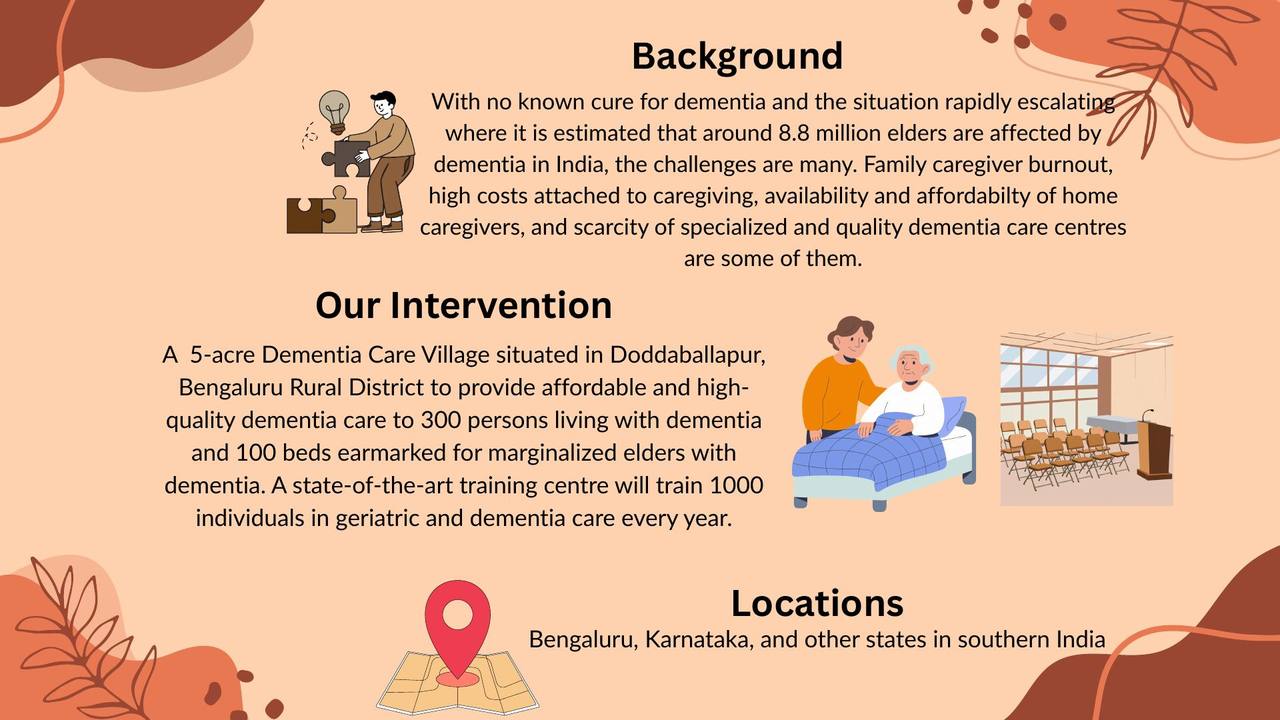 Background

With no known cure for dementia and the situation rapidly escalating where it is estimated that around 8.8 million elders are affected by dementia in India, the challenges are many. Family caregiver burnout, high costs attached to caregiving, availability and affordabilty of home caregivers, and scarcity of specialized and quality dementia care centres are some of them.

Our Intervention

A 5-acre Dementia Care Village situated in Doddaballapur, Bengaluru Rural District to provide affordable and high-quality dementia care to 300 persons living with dementia and 100 beds earmarked for marginalized elders with dementia. A state-of-the-art training centre will train 1000 individuals in geriatric and dementia care every year.

Locations

Bengaluru, Karnataka, and other states in southern India